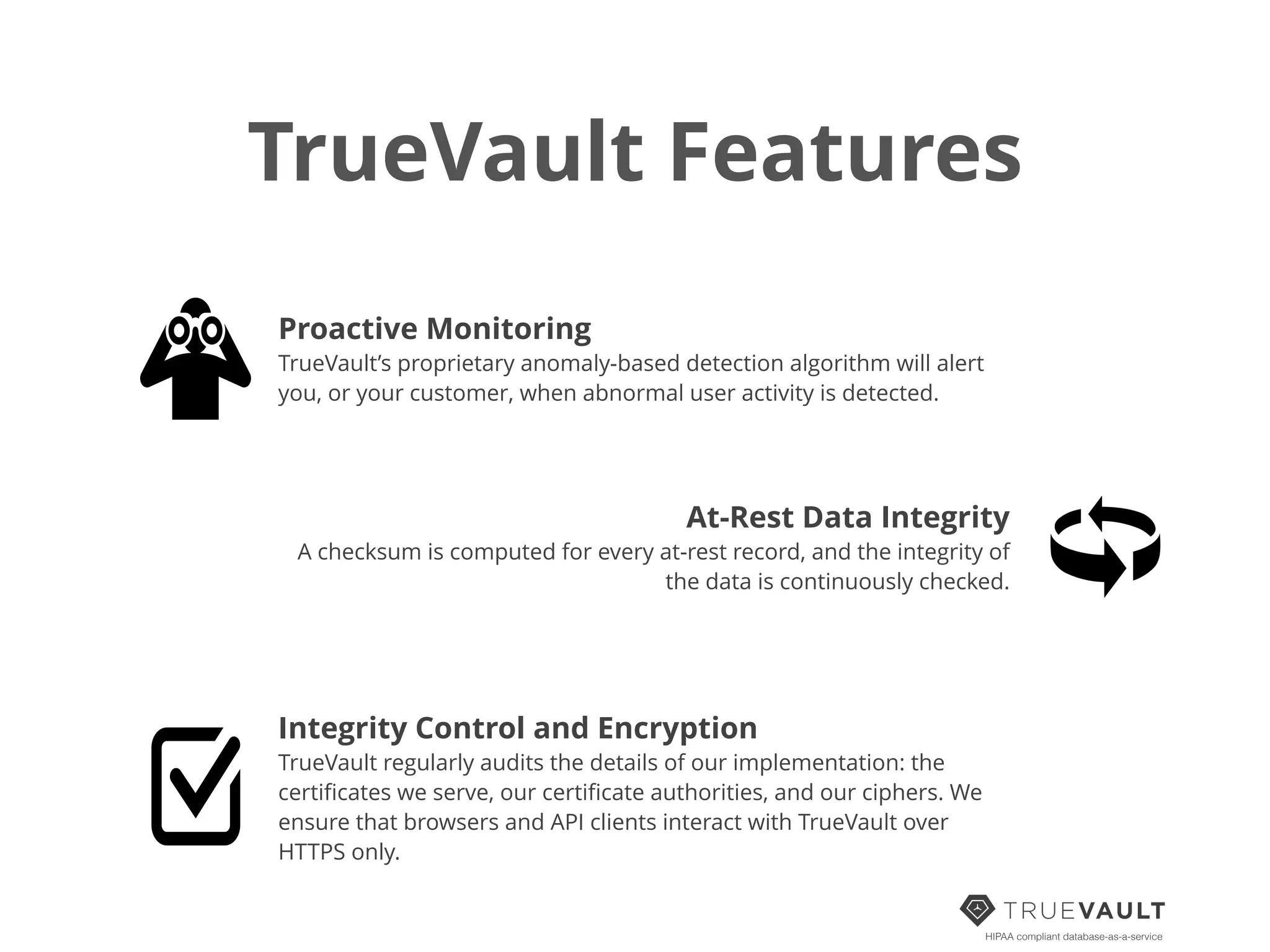 TrueVault Features

Proactive Monitoring
TrueVault's proprietary anomaly-based detection algorithm will alert you, or your customer, when abnormal user activity is detected.

At-Rest Data Integrity
A checksum is computed for every at-rest record, and the integrity of the data is continuously checked.

Integrity Control and Encryption
TrueVault regularly audits the details of our implementation: the certificates we serve, our certificate authorities, and our ciphers. We ensure that browsers and API clients interact with TrueVault over HTTPS only.

TRUEVAULT
HIPAA compliant database-as-a-service